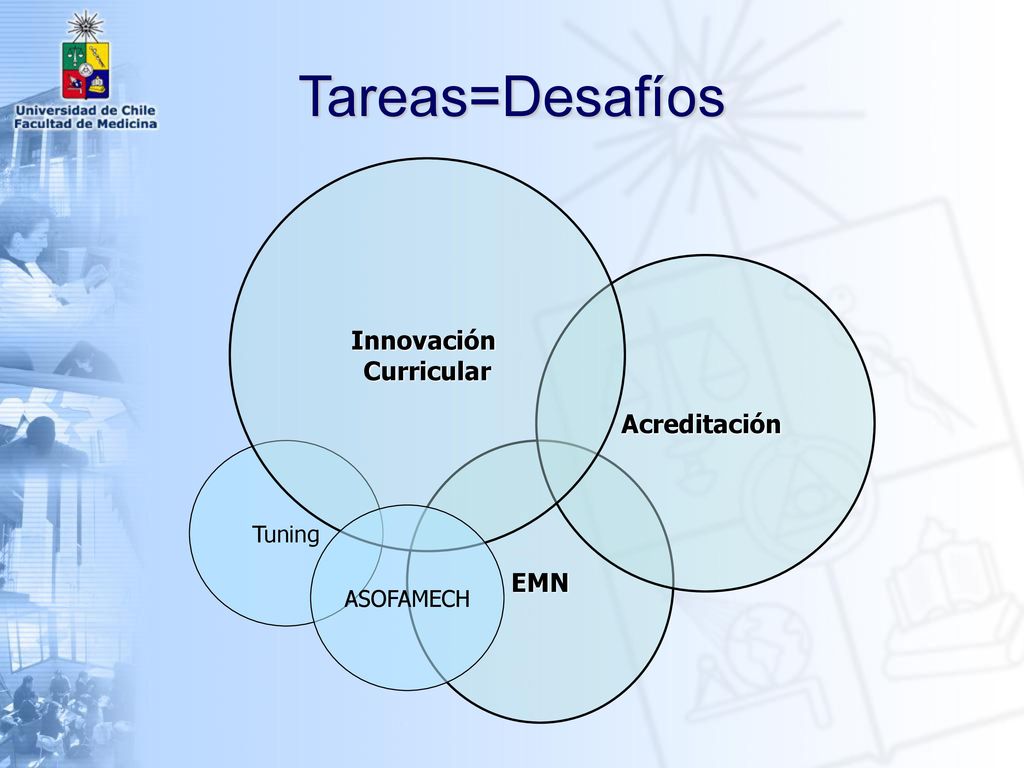 Universidad de Chile
Facultad de Medicina

Tareas=Desafíos

Innovación Curricular

Acreditación

Tuning

ASOFAMECH

EMN